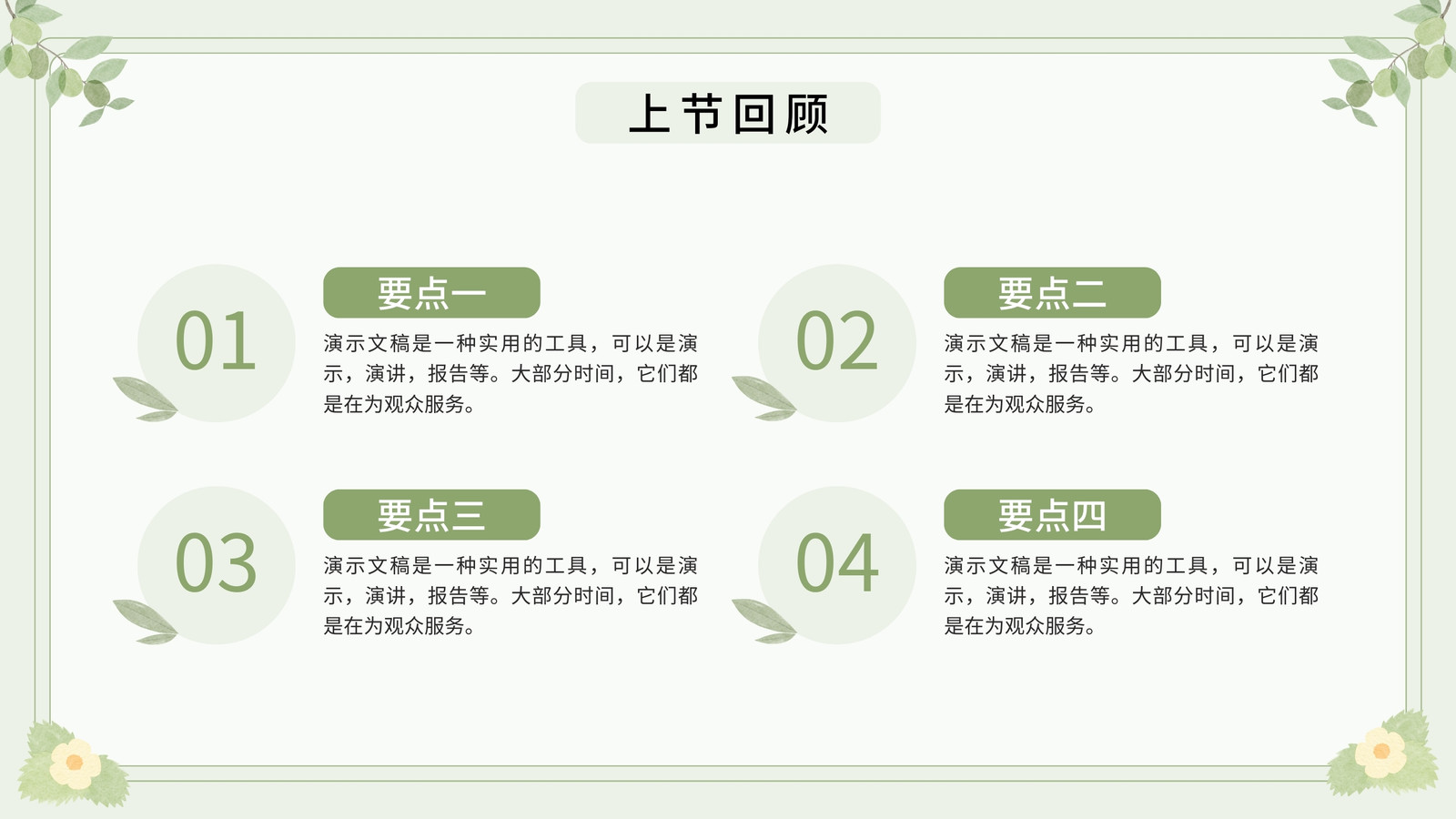 上节回顾

01

要点一

演示文稿是一种实用的工具，可以是演示，演讲，报告等。大部分时间，它们都是在为观众服务。

02

要点二

演示文稿是一种实用的工具，可以是演示，演讲，报告等。大部分时间，它们都是在为观众服务。

03

要点三

演示文稿是一种实用的工具，可以是演示，演讲，报告等。大部分时间，它们都是在为观众服务。

04

要点四

演示文稿是一种实用的工具，可以是演示，演讲，报告等。大部分时间，它们都是在为观众服务。